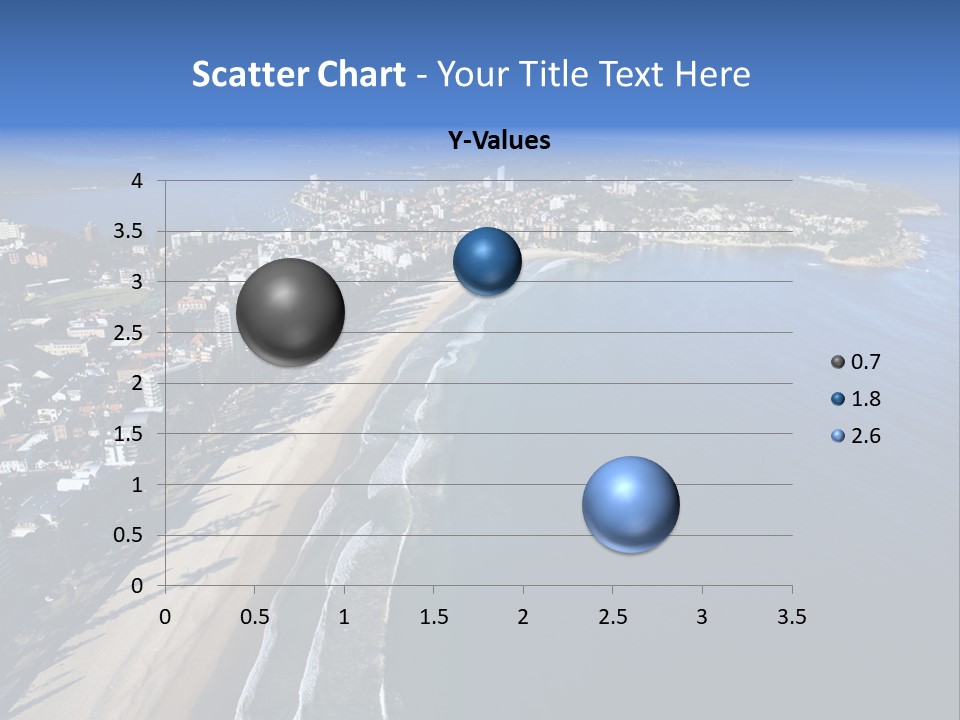 Scatter Chart - Your Title Text Here

Y-Values

4
3.5
3
2.5
2
1.5
1
0.5
0

0 0.5 1 1.5 2 2.5 3 3.5

0.7
1.8
2.6